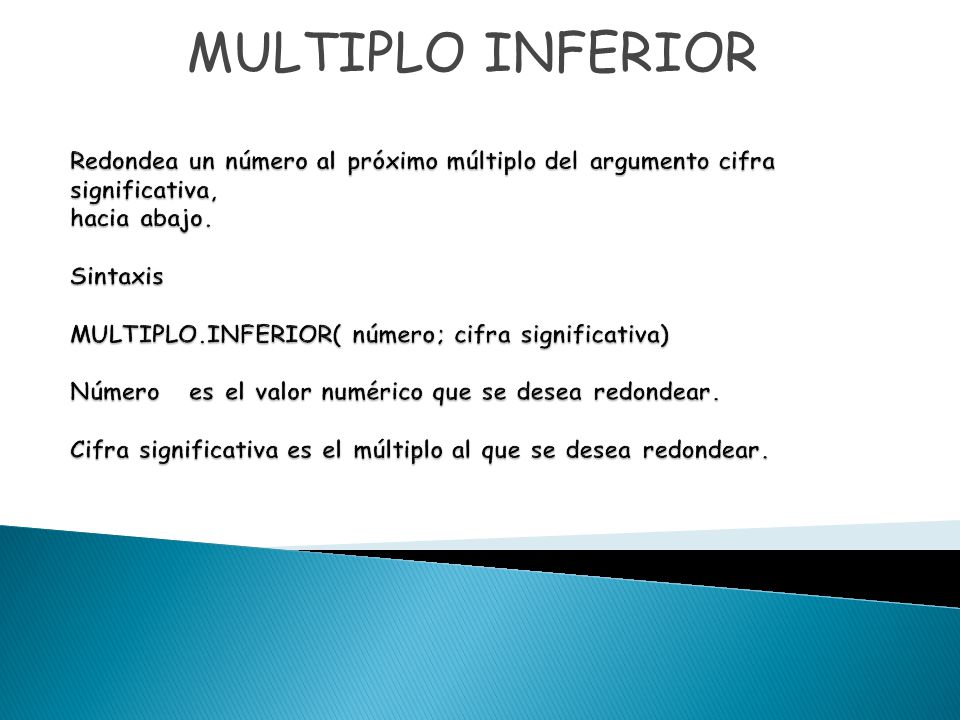 MULTIPLO INFERIOR

Redondea un número al próximo múltiplo del argumento cifra significativa,
hacia abajo.

Sintaxis

MULTIPLO.INFERIOR( número; cifra significativa)

Número es el valor numérico que se desea redondear.

Cifra significativa es el múltiplo al que se desea redondear.